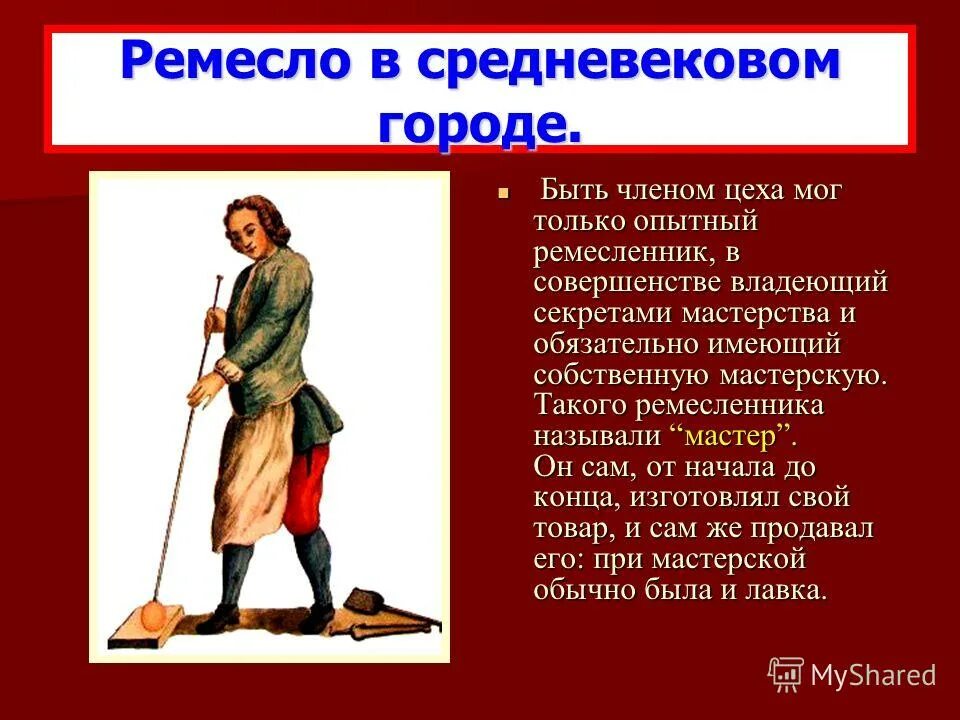 Ремесло в средневековом городе.

Быть членом цеха мог только опытный ремесленник, в совершенстве владеющий секретами мастерства и обязательно имеющий собственную мастерскую. Такого ремесленника называли “мастер”. Он сам, от начала до конца, изготовлял свой товар, и сам же продавал его: при мастерской обычно была и лавка.

MyShared